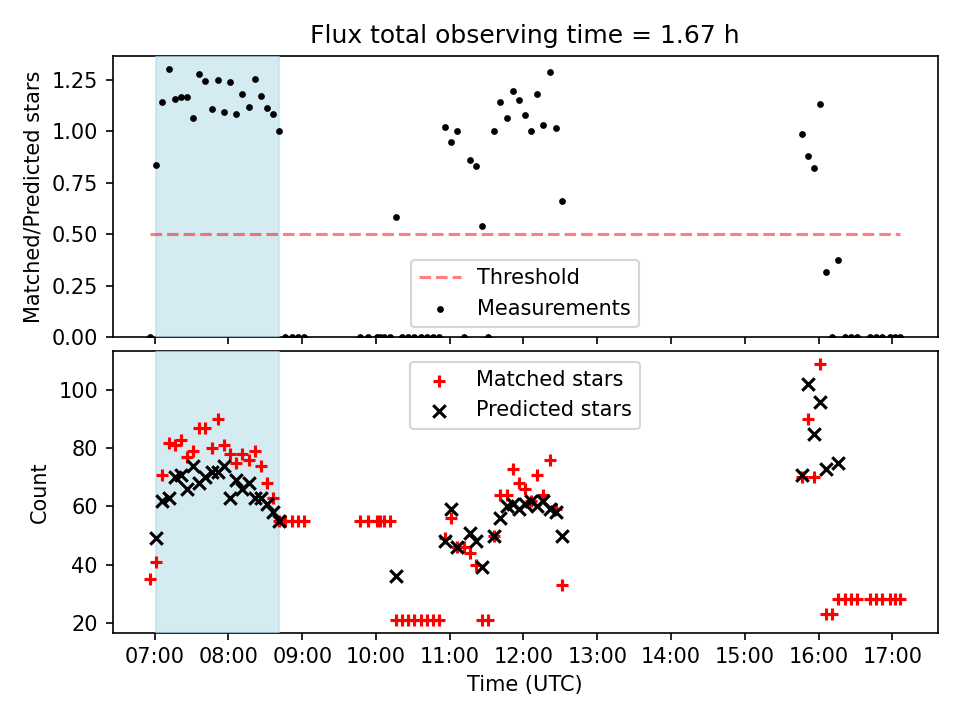 Flux total observing time = 1.67 h

Matched/Predicted stars

1.25
1.00
0.75
0.50
0.25
0.00

Threshold
Measurements

Count

100
80
60
40
20

Matched stars
Predicted stars

07:00 08:00 09:00 10:00 11:00 12:00 13:00 14:00 15:00 16:00 17:00

Time (UTC)